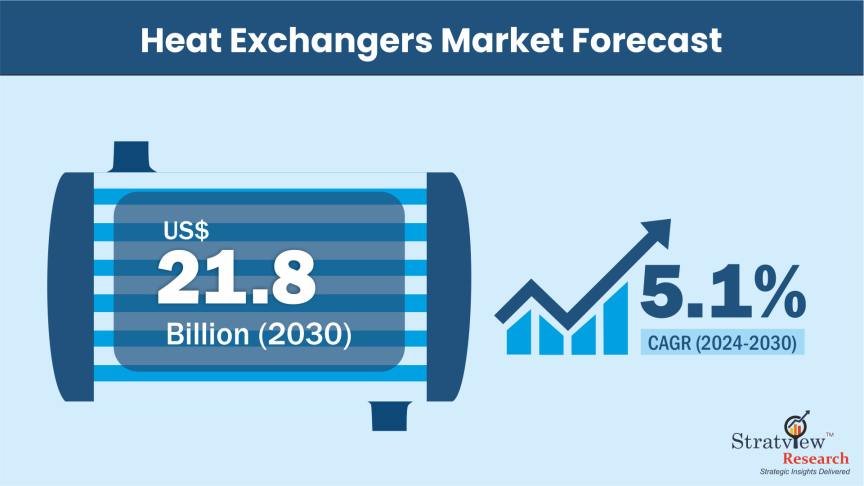 Heat Exchangers Market Forecast

US$
21.8
Billion (2030)

5.1%
CAGR (2024-2030)

Stratview™
Research
Strategic Insights Delivered